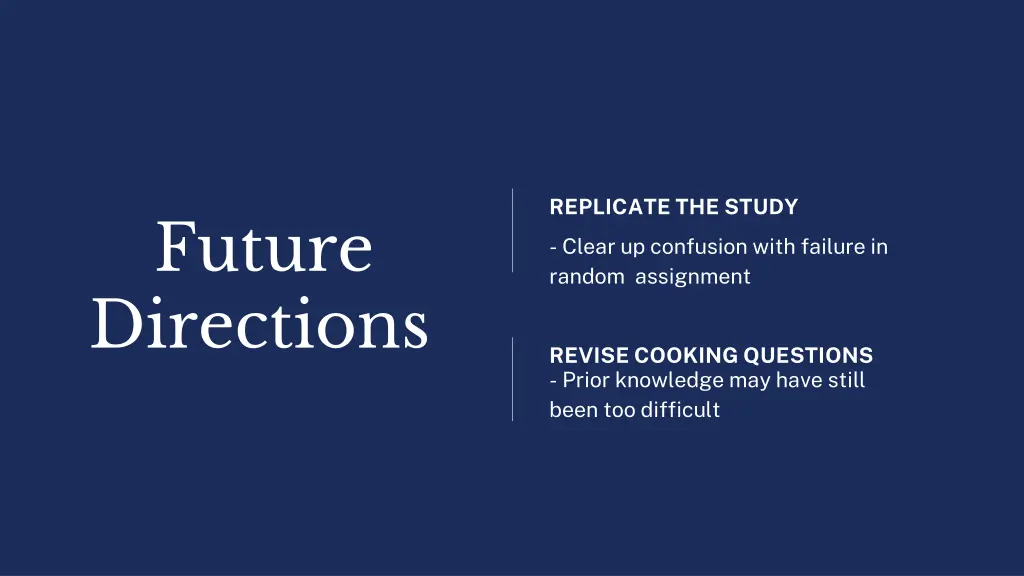 Future Directions

REPLICATE THE STUDY
- Clear up confusion with failure in random  assignment

REVISE COOKING QUESTIONS
- Prior knowledge may have still been too difficult